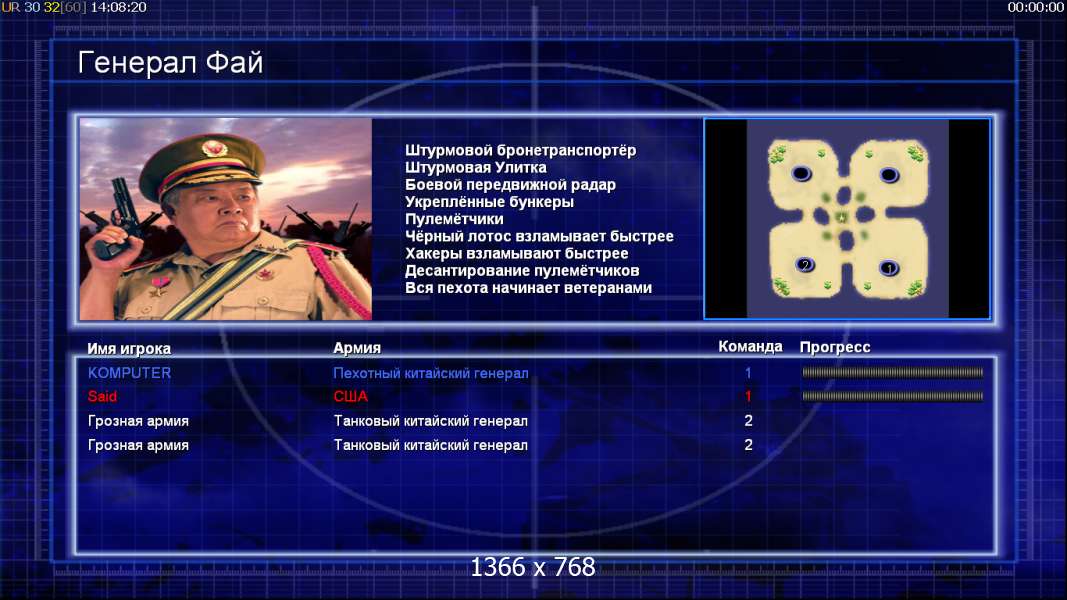 UR 30 32[60] 14:08:20

00:00:00

Генерал Фай

Штурмовой бронетранспортёр
Штурмовая Улитка
Боевой передвижной радар
Укреплённые бункеры
Пулемётчики
Чёрный лотос взламывает быстрее
Хакеры взламывают быстрее
Десантирование пулемётчиков
Вся пехота начинает ветеранами

2
1

| Имя игрока | Армия | Команда | Прогресс |
|---|---|---|---|
| KOMPUTER | Пехотный китайский генерал | 1 | |
| Said | США | 1 | |
| Грозная армия | Танковый китайский генерал | 2 | |
| Грозная армия | Танковый китайский генерал | 2 | |

1366 x 768